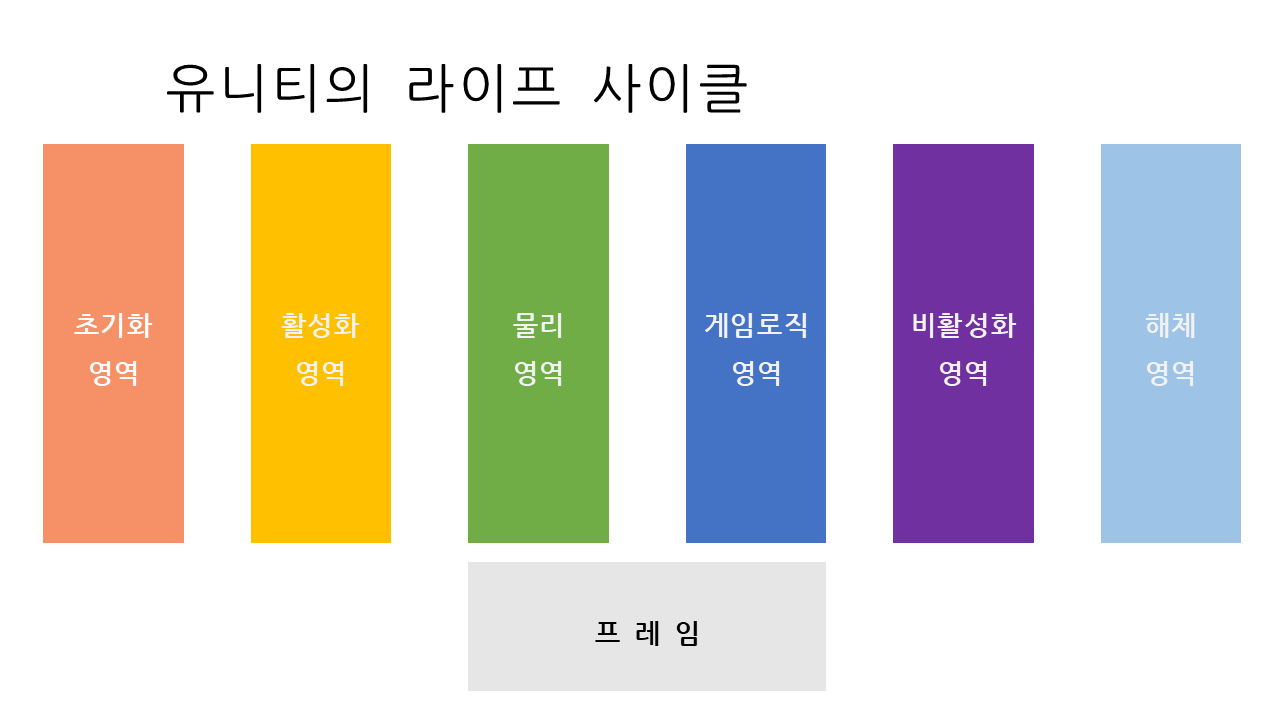 유니티의 라이프 사이클

초기화 영역

활성화 영역

물리 영역

게임로직 영역

비활성화 영역

해체 영역

프 레 임